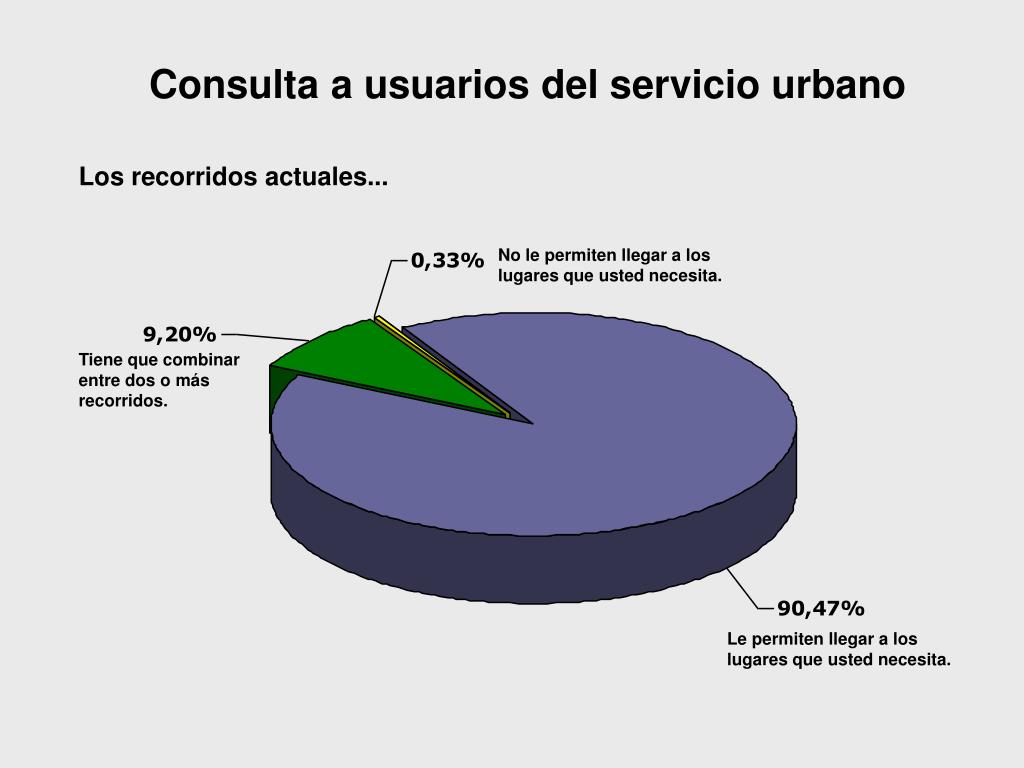 Consulta a usuarios del servicio urbano

Los recorridos actuales...

0,33%

No le permiten llegar a los lugares que usted necesita.

9,20%

Tiene que combinar entre dos o más recorridos.

90,47%

Le permiten llegar a los lugares que usted necesita.